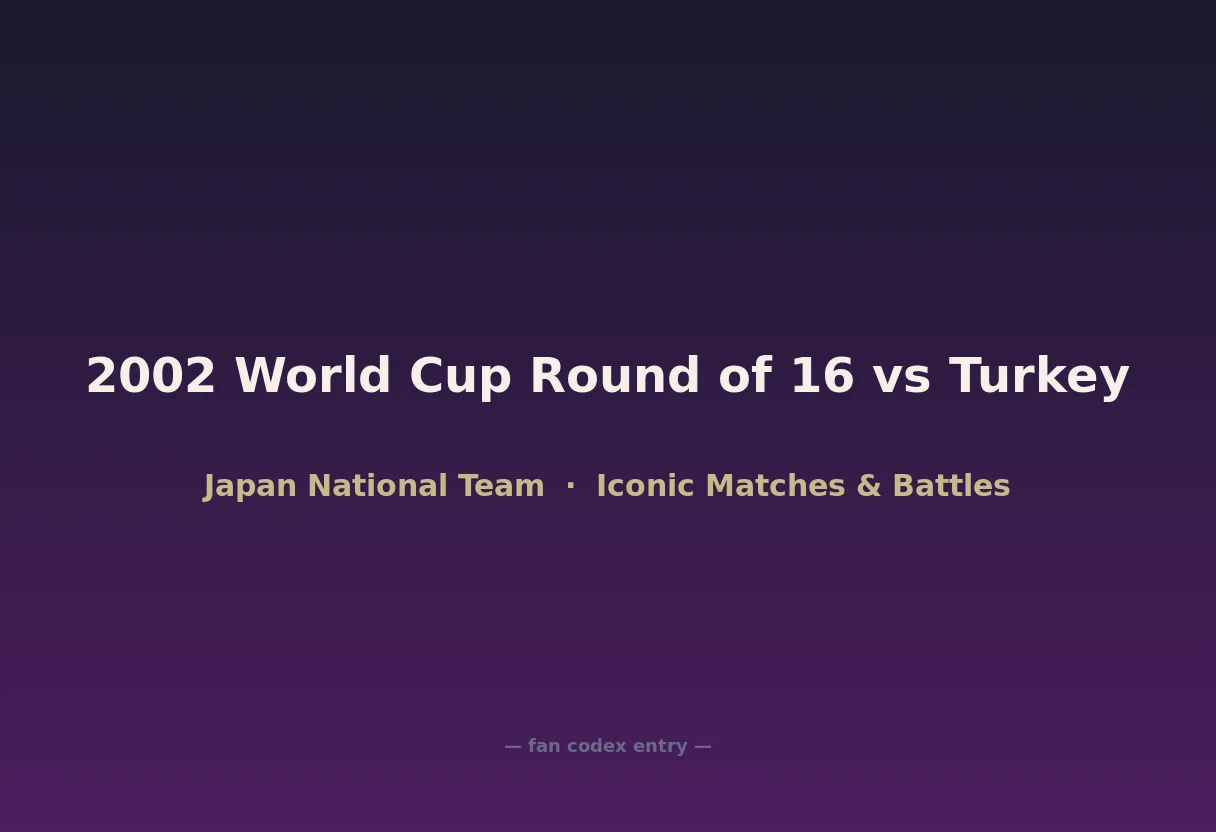 2002 World Cup Round of 16 vs Turkey

Japan National Team · Iconic Matches & Battles

— fan codex entry —